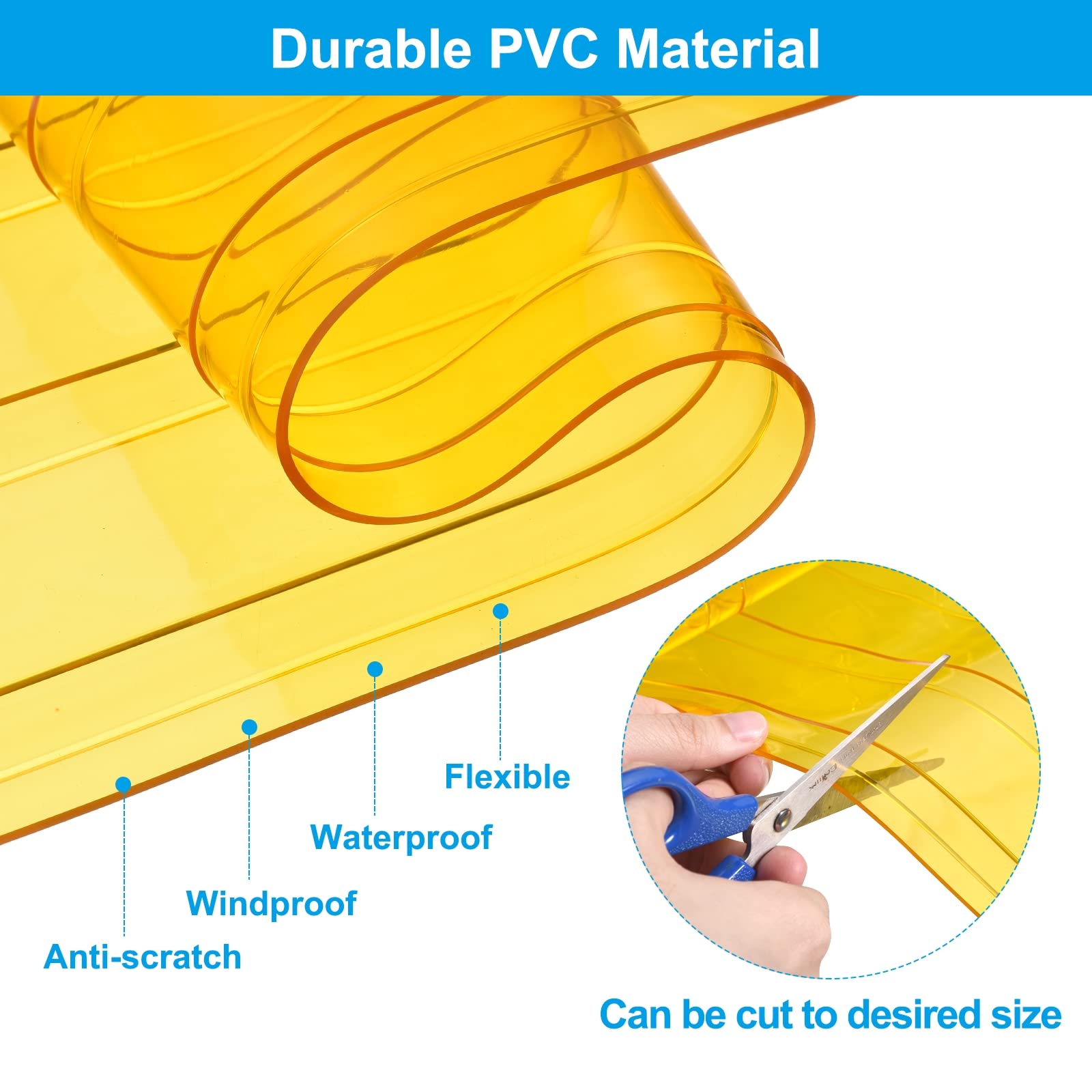 Durable PVC Material

Flexible

Waterproof

Windproof

Anti-scratch

Can be cut to desired size